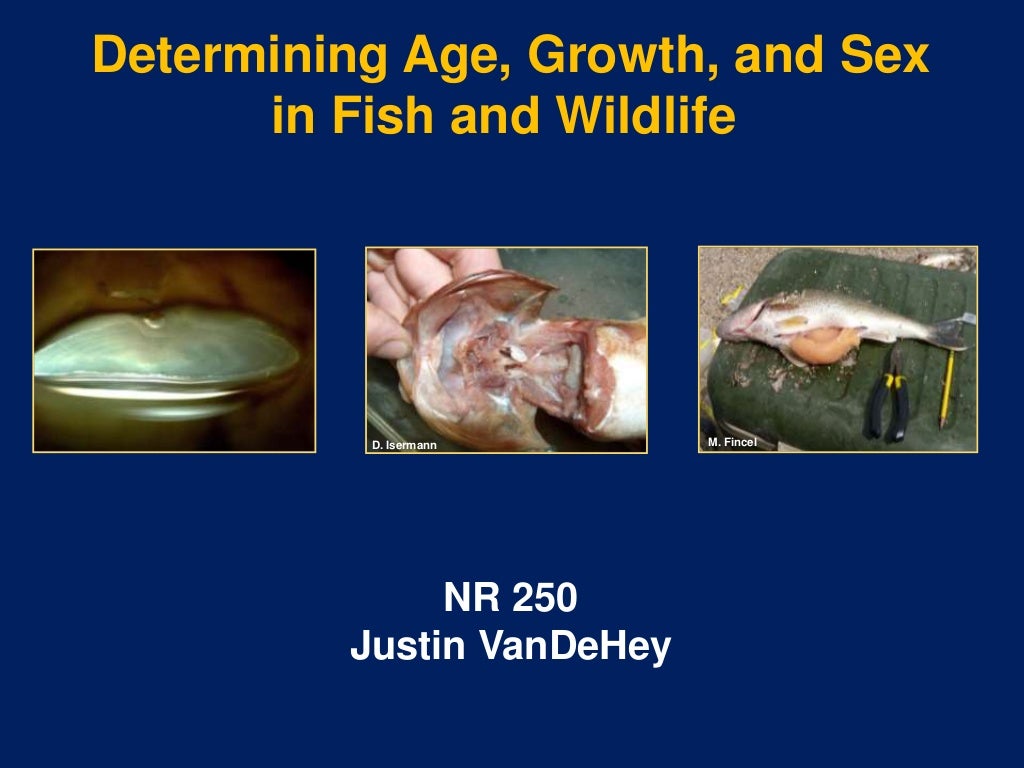 Determining Age, Growth, and Sex in Fish and Wildlife

D. Isermann

M. Fincel

NR 250
Justin VanDeHey